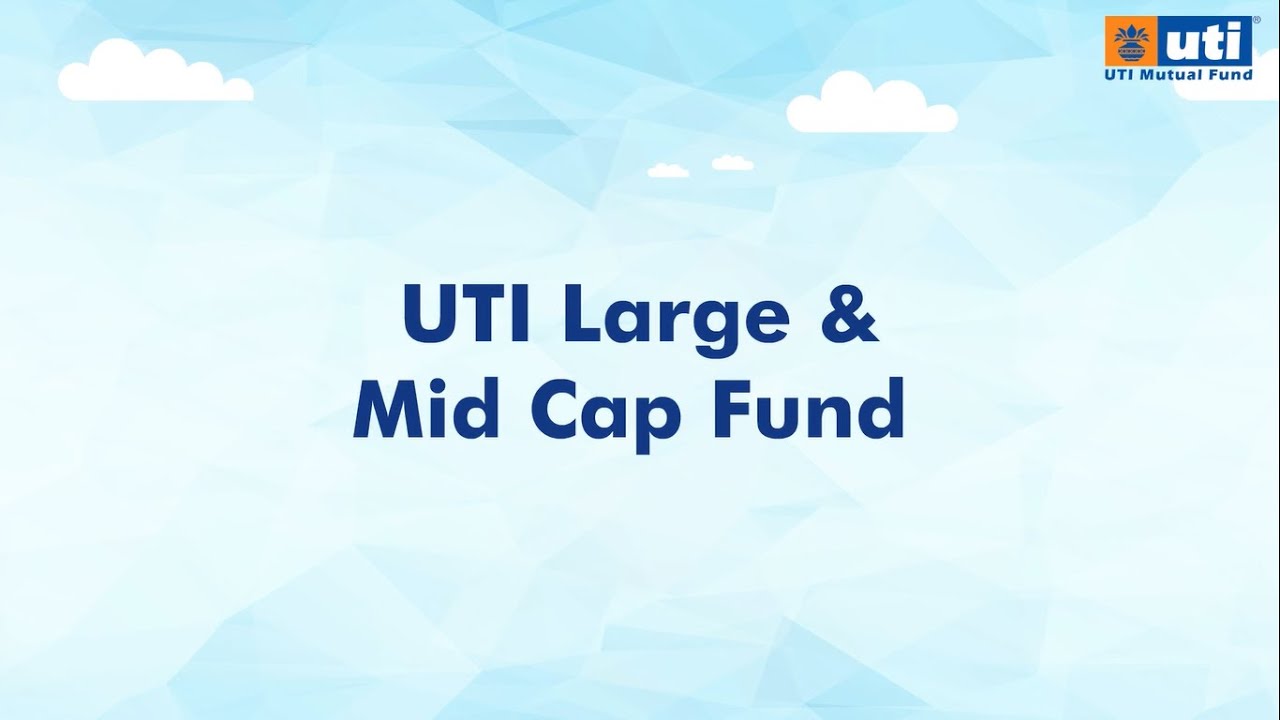 uti®
UTI Mutual Fund

UTI Large &
Mid Cap Fund